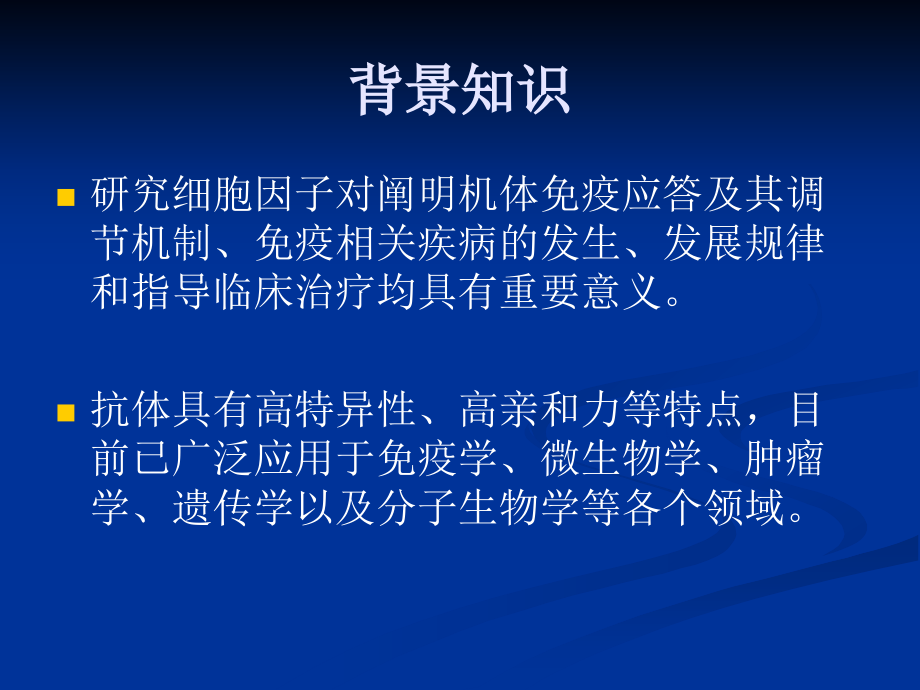 背景知识

■ 研究细胞因子对阐明机体免疫应答及其调节机制、免疫相关疾病的发生、发展规律和指导临床治疗均具有重要意义。

■ 抗体具有高特异性、高亲和力等特点，目前已广泛应用于免疫学、微生物学、肿瘤学、遗传学以及分子生物学等各个领域。